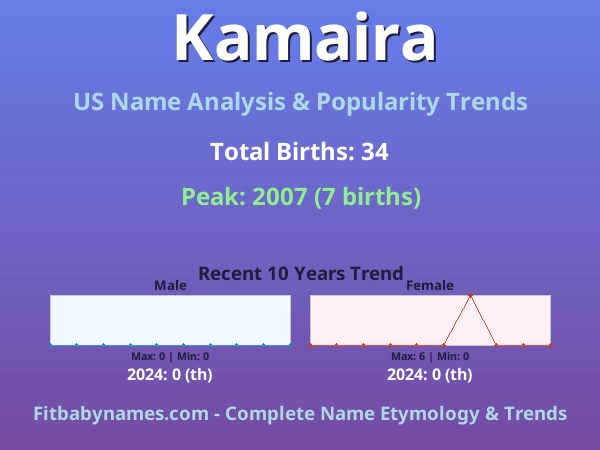 Kamaira

US Name Analysis & Popularity Trends

Total Births: 34

Peak: 2007 (7 births)

Recent 10 Years Trend

Male

Max: 0 | Min: 0

2024: 0 (th)

Female

Max: 6 | Min: 0

2024: 0 (th)

Fitbabynames.com - Complete Name Etymology & Trends